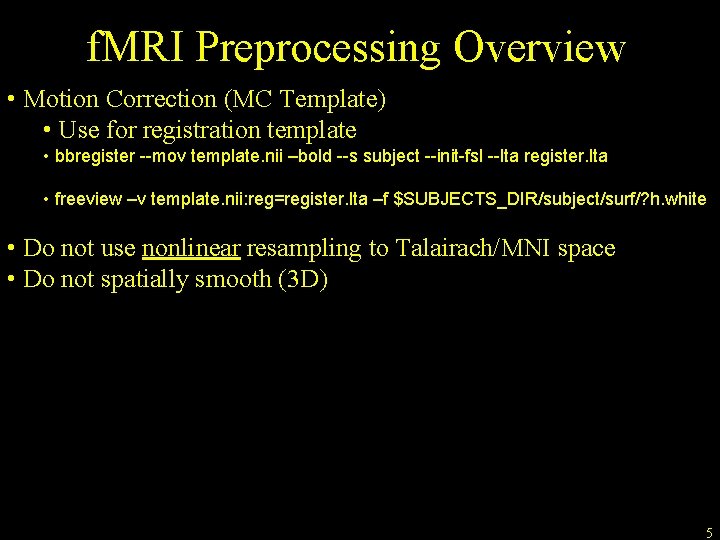 fMRI Preprocessing Overview

• Motion Correction (MC Template)
• Use for registration template
• bbregister --mov template.nii –bold --s subject --init-fsl --lta register.lta

• freeview –v template.nii:reg=register.lta –f $SUBJECTS_DIR/subject/surf/?h.white

• Do not use nonlinear resampling to Talairach/MNI space
• Do not spatially smooth (3D)

5